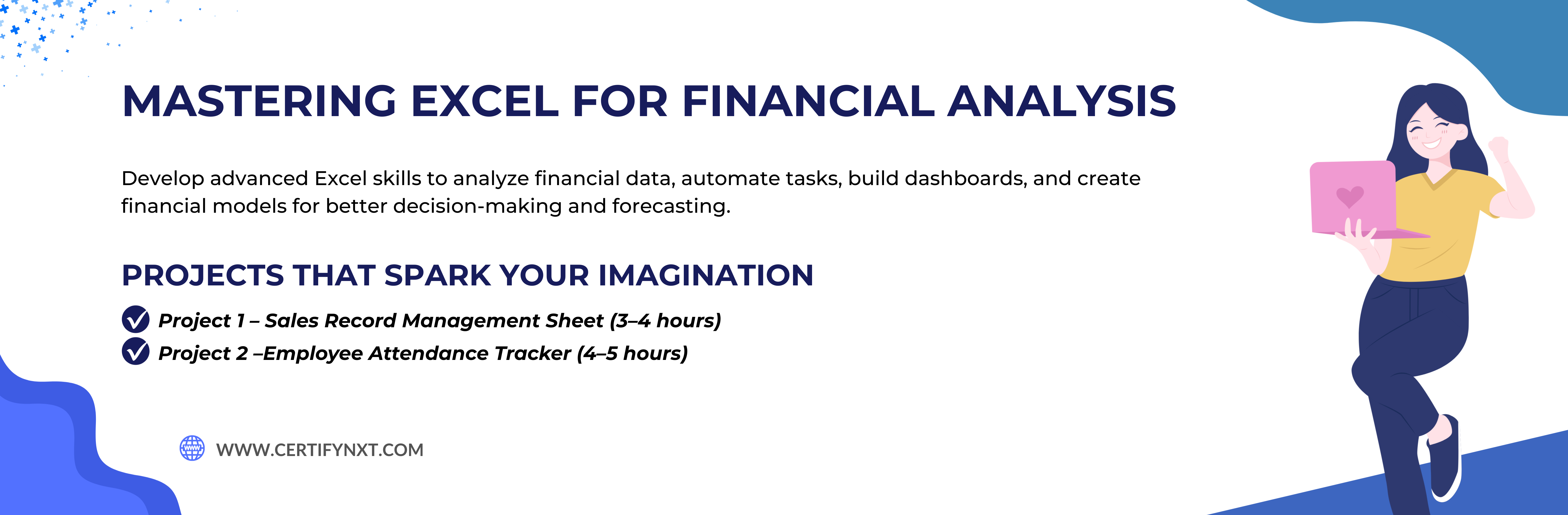 MASTERING EXCEL FOR FINANCIAL ANALYSIS

Develop advanced Excel skills to analyze financial data, automate tasks, build dashboards, and create financial models for better decision-making and forecasting.

PROJECTS THAT SPARK YOUR IMAGINATION

Project 1 – Sales Record Management Sheet (3–4 hours)
Project 2 –Employee Attendance Tracker (4–5 hours)

WWW.CERTIFYNXT.COM